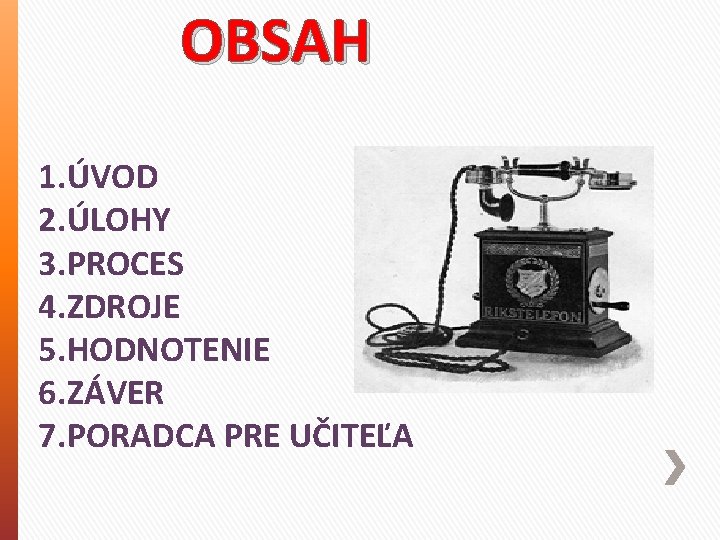 OBSAH

1.ÚVOD
2.ÚLOHY
3.PROCES
4.ZDROJE
5.HODNOTENIE
6.ZÁVER
7.PORADCA PRE UČITEĽA

RIKSTELEFON